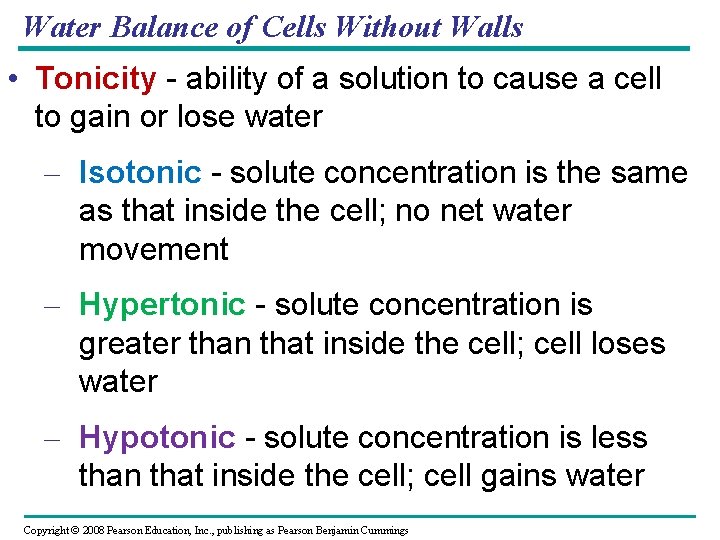 Water Balance of Cells Without Walls

• Tonicity - ability of a solution to cause a cell to gain or lose water

– Isotonic - solute concentration is the same as that inside the cell; no net water movement

– Hypertonic - solute concentration is greater than that inside the cell; cell loses water

– Hypotonic - solute concentration is less than that inside the cell; cell gains water

Copyright © 2008 Pearson Education, Inc., publishing as Pearson Benjamin Cummings